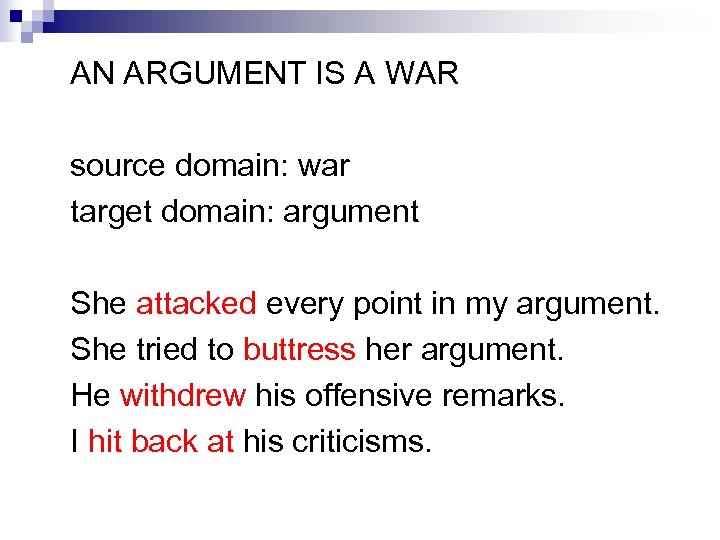 AN ARGUMENT IS A WAR

source domain: war
target domain: argument

She attacked every point in my argument.
She tried to buttress her argument.
He withdrew his offensive remarks.
I hit back at his criticisms.